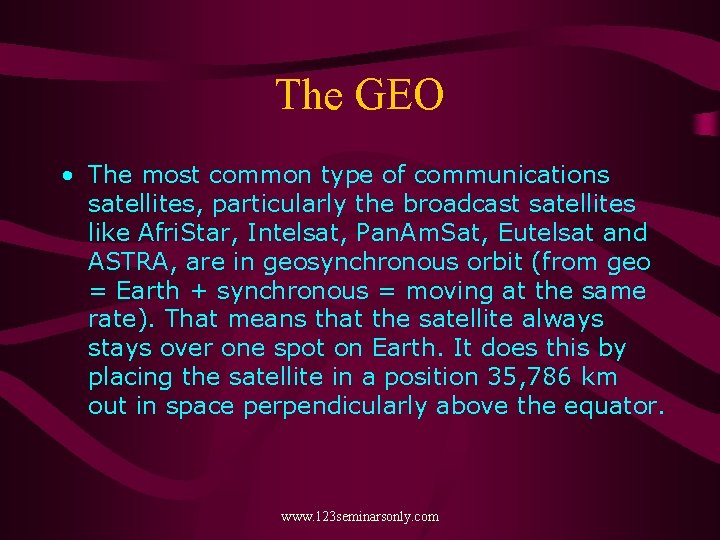 The GEO

• The most common type of communications satellites, particularly the broadcast satellites like AfriStar, Intelsat, PanAmSat, Eutelsat and ASTRA, are in geosynchronous orbit (from geo = Earth + synchronous = moving at the same rate). That means that the satellite always stays over one spot on Earth. It does this by placing the satellite in a position 35,786 km out in space perpendicularly above the equator.

www.123seminarsonly.com